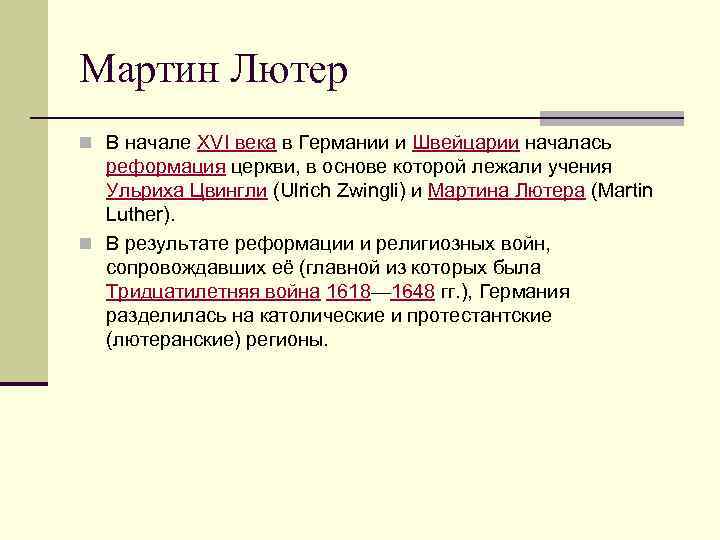 Мартин Лютер

В начале XVI века в Германии и Швейцарии началась реформация церкви, в основе которой лежали учения Ульриха Цвингли (Ulrich Zwingli) и Мартина Лютера (Martin Luther).

В результате реформации и религиозных войн, сопровождавших её (главной из которых была Тридцатилетняя война 1618—1648 гг.), Германия разделилась на католические и протестантские (лютеранские) регионы.